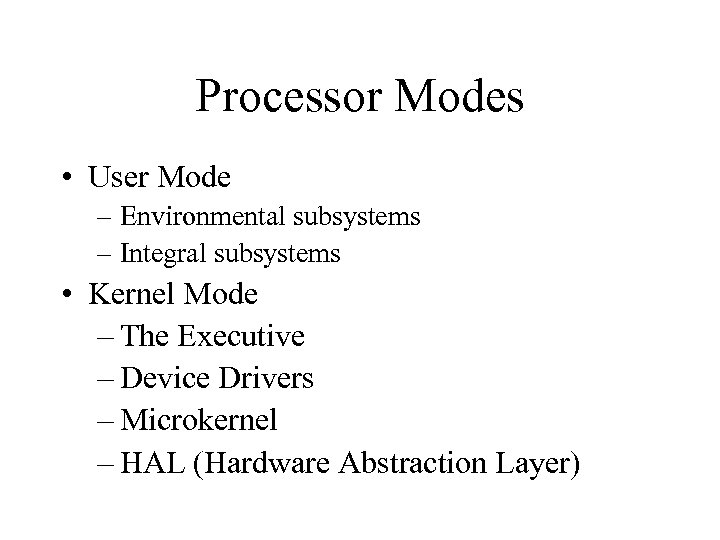 Processor Modes

• User Mode
– Environmental subsystems
– Integral subsystems
• Kernel Mode
– The Executive
– Device Drivers
– Microkernel
– HAL (Hardware Abstraction Layer)